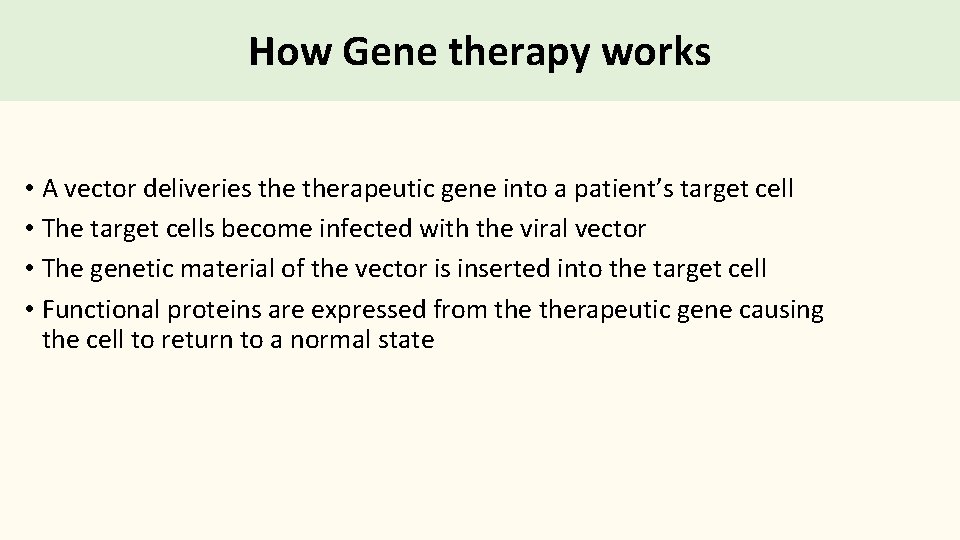 How Gene therapy works

• A vector deliveries the therapeutic gene into a patient’s target cell
• The target cells become infected with the viral vector
• The genetic material of the vector is inserted into the target cell
• Functional proteins are expressed from the therapeutic gene causing the cell to return to a normal state